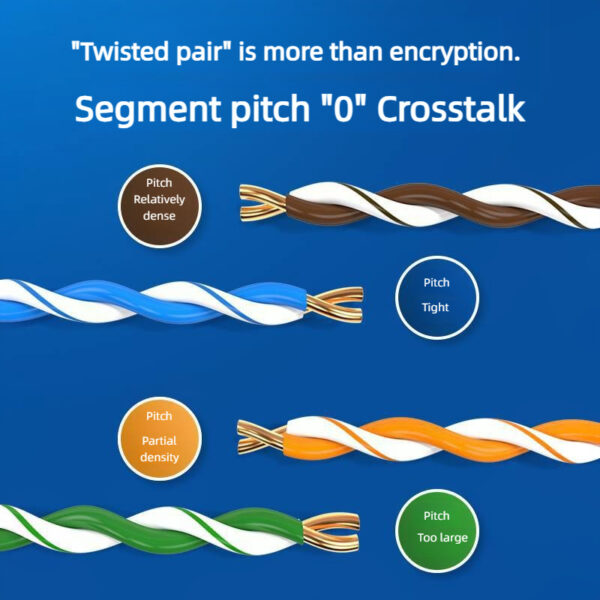 "Twisted pair" is more than encryption.

Segment pitch "0" Crosstalk

Pitch
Relatively
dense

Pitch
Tight

Pitch
Partial
density

Pitch
Too large